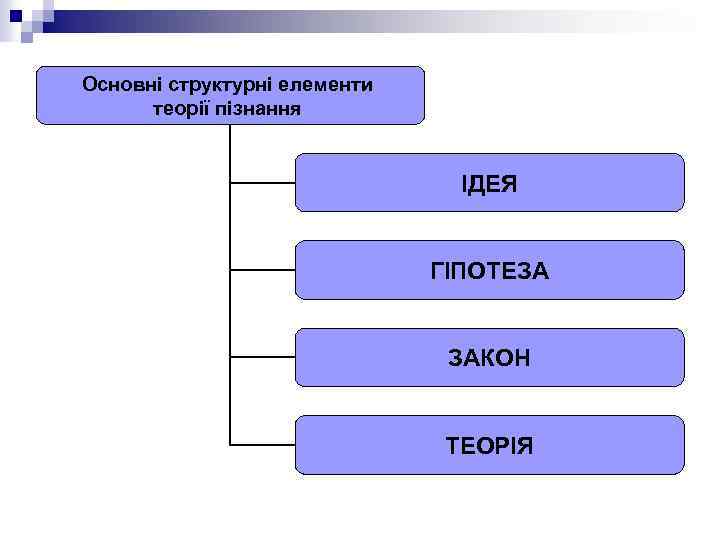 Основні структурні елементи теорії пізнання

ІДЕЯ

ГІПОТЕЗА

ЗАКОН

ТЕОРІЯ